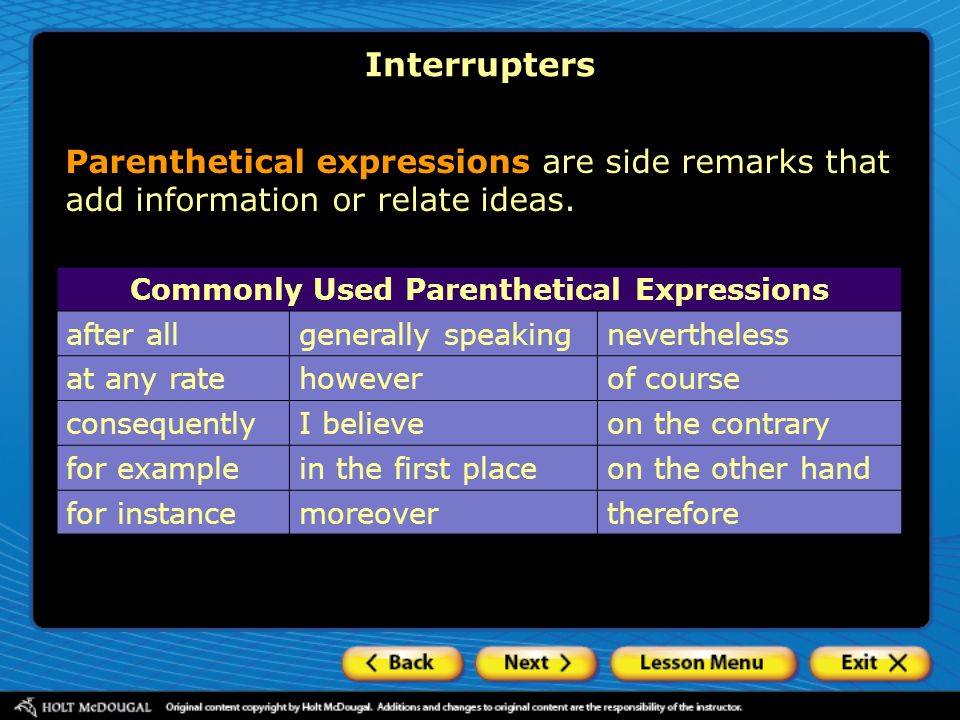 Interrupters

Parenthetical expressions are side remarks that add information or relate ideas.

| Commonly Used Parenthetical Expressions | | |
|---|---|---|
| after all | generally speaking | nevertheless |
| at any rate | however | of course |
| consequently | I believe | on the contrary |
| for example | in the first place | on the other hand |
| for instance | moreover | therefore |

Back Next Lesson Menu Exit

HOLT McDOUGAL Original content copyright by Holt McDougal. Additions and changes to original content are the responsibility of the instructor.